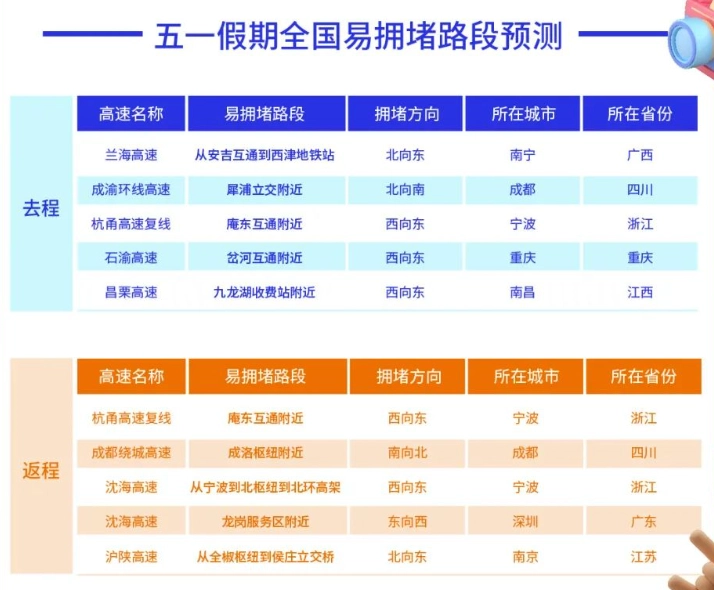 五一假期全国易拥堵路段预测

去程

| 高速名称 | 易拥堵路段 | 拥堵方向 | 所在城市 | 所在省份 |
|---|---|---|---|---|
| 兰海高速 | 从安吉互通到西津地铁站 | 北向东 | 南宁 | 广西 |
| 成渝环线高速 | 犀浦立交附近 | 北向南 | 成都 | 四川 |
| 杭甬高速复线 | 庵东互通附近 | 西向东 | 宁波 | 浙江 |
| 石渝高速 | 岔河互通附近 | 西向东 | 重庆 | 重庆 |
| 昌栗高速 | 九龙湖收费站附近 | 西向东 | 南昌 | 江西 |

返程

| 高速名称 | 易拥堵路段 | 拥堵方向 | 所在城市 | 所在省份 |
|---|---|---|---|---|
| 杭甬高速复线 | 庵东互通附近 | 西向东 | 宁波 | 浙江 |
| 成都绕城高速 | 成洛枢纽附近 | 南向北 | 成都 | 四川 |
| 沈海高速 | 从宁波到北枢纽到北环高架 | 西向东 | 宁波 | 浙江 |
| 沈海高速 | 龙岗服务区附近 | 东向西 | 深圳 | 广东 |
| 沪陕高速 | 从全椒枢纽到侯庄立交桥 | 北向东 | 南京 | 江苏 |